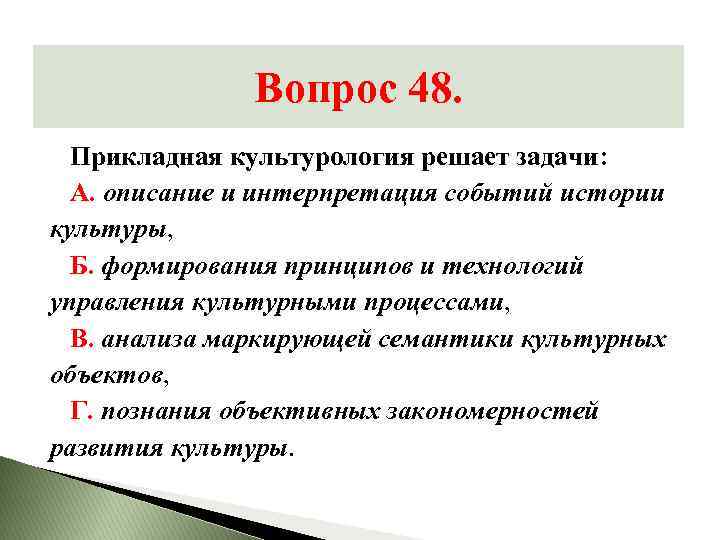 Вопрос 48.

Прикладная культурология решает задачи:

А. описание и интерпретация событий истории культуры,

Б. формирования принципов и технологий управления культурными процессами,

В. анализа маркирующей семантики культурных объектов,

Г. познания объективных закономерностей развития культуры.